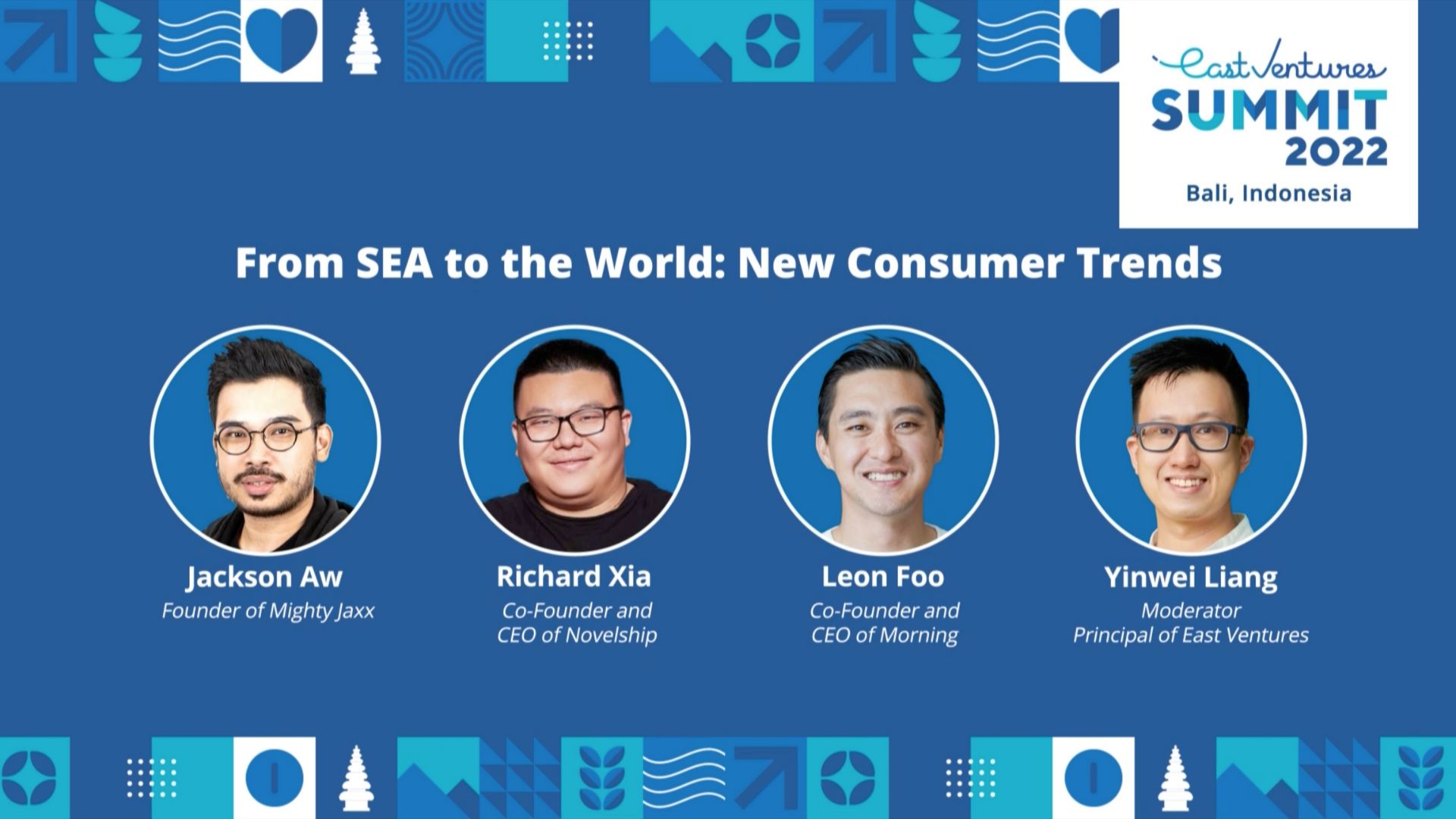 East Ventures
SUMMIT 2022
Bali, Indonesia

From SEA to the World: New Consumer Trends

Jackson Aw
Founder of Mighty Jaxx

Richard Xia
Co-Founder and CEO of Novelship

Leon Foo
Co-Founder and CEO of Morning

Yinwei Liang
Moderator
Principal of East Ventures